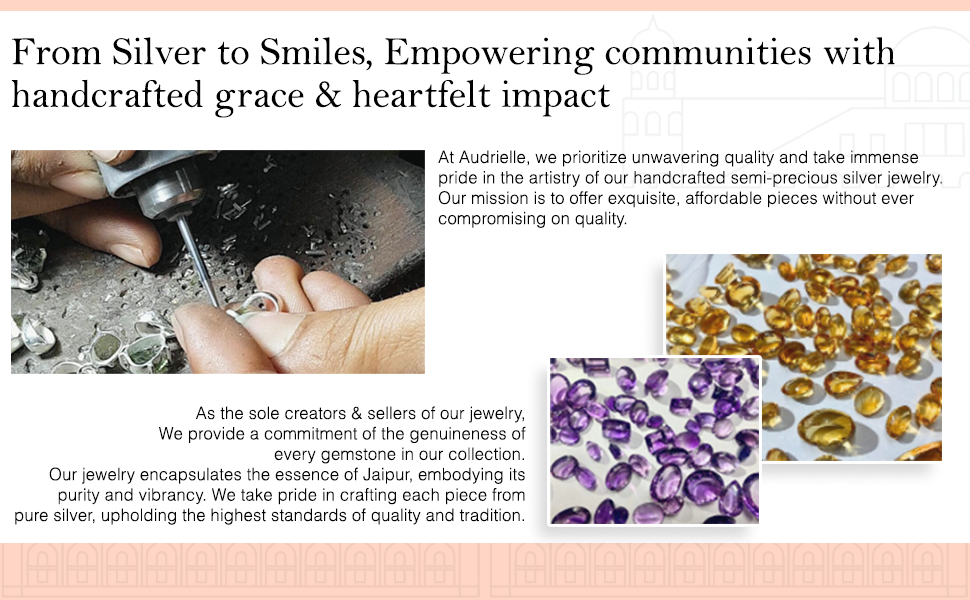 From Silver to Smiles, Empowering communities with handcrafted grace & heartfelt impact

At Audrielle, we prioritize unwavering quality and take immense pride in the artistry of our handcrafted semi-precious silver jewelry. Our mission is to offer exquisite, affordable pieces without ever compromising on quality.

As the sole creators & sellers of our jewelry, We provide a commitment of the genuineness of every gemstone in our collection.
Our jewelry encapsulates the essence of Jaipur, embodying its purity and vibrancy. We take pride in crafting each piece from pure silver, upholding the highest standards of quality and tradition.